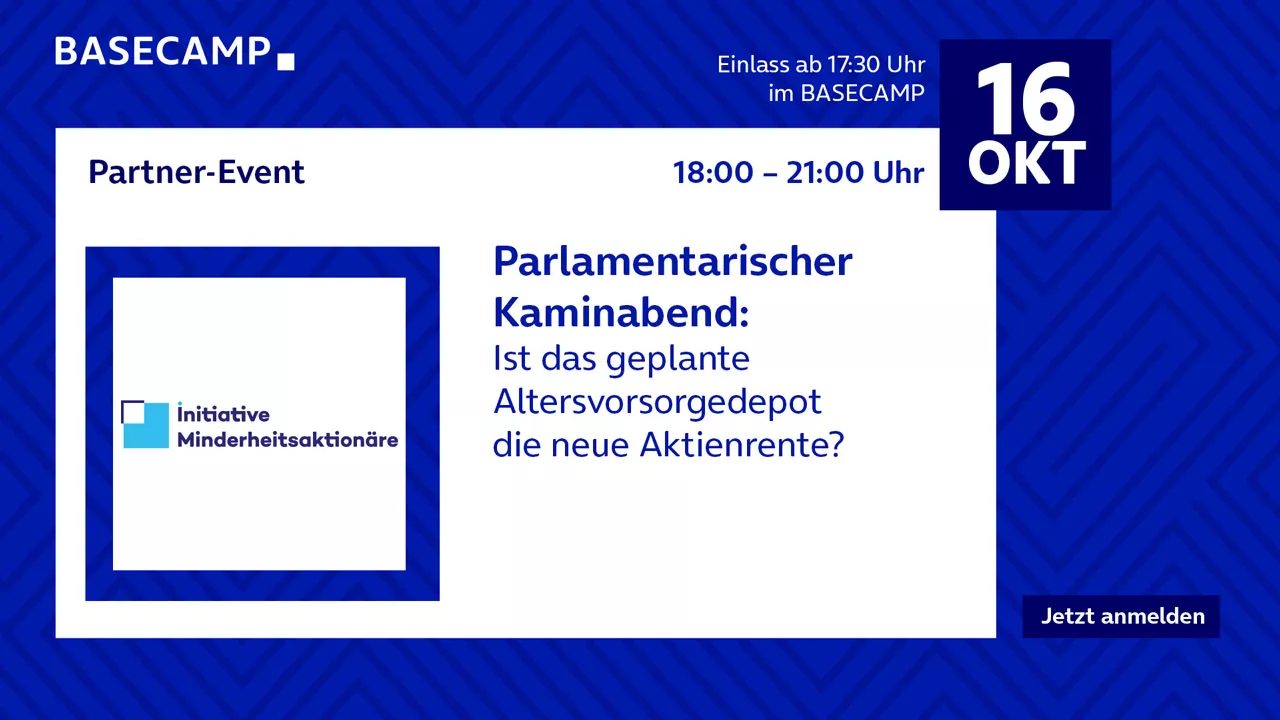 BASECAMP

Einlass ab 17:30 Uhr
im BASECAMP

16
OKT

Partner-Event

18:00 – 21:00 Uhr

Initiative
Minderheitsaktionäre

Parlamentarischer Kaminabend:
Ist das geplante Altersvorsorgedepot die neue Aktienrente?

Jetzt anmelden